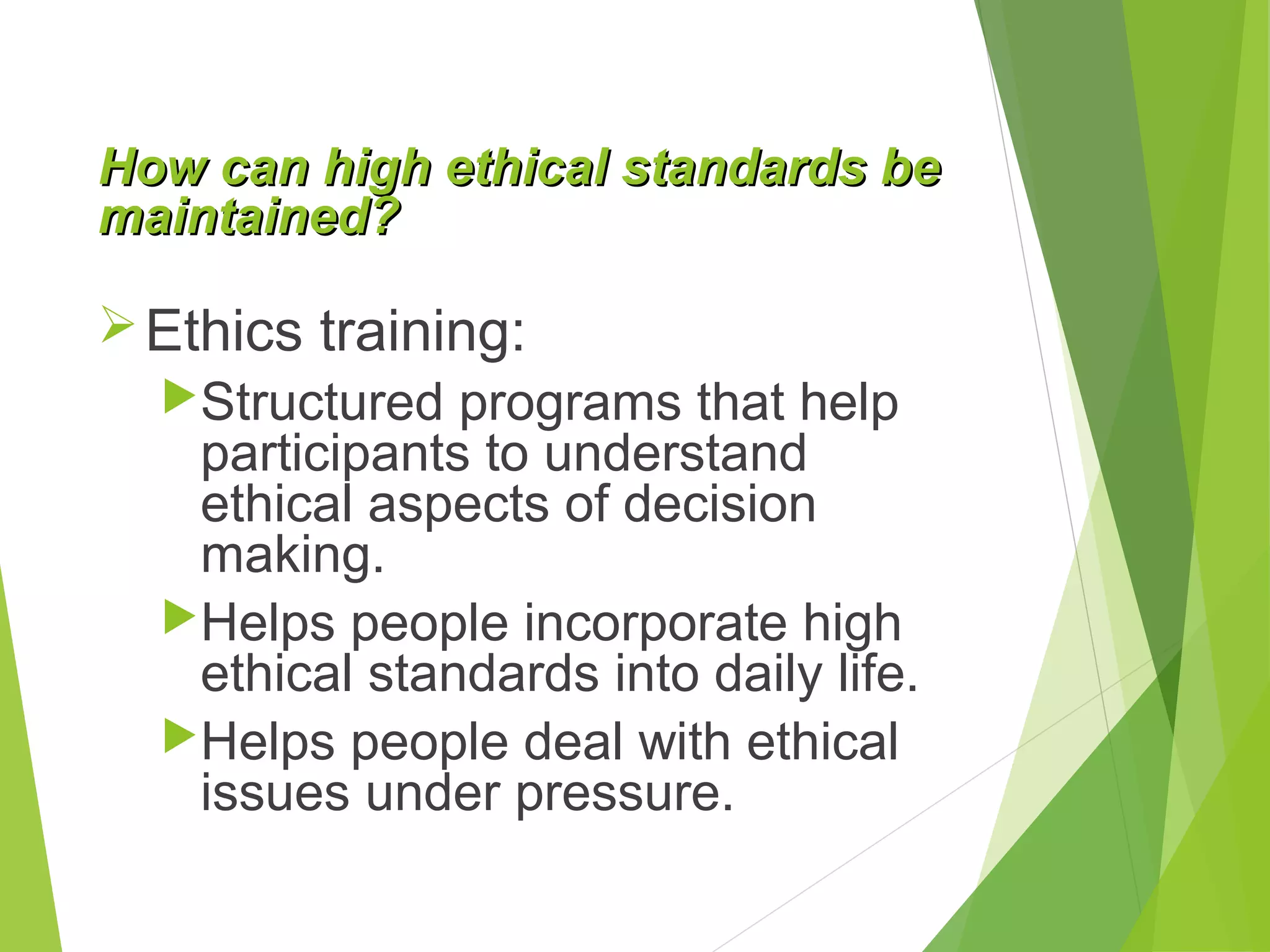 How can high ethical standards be maintained?

Ethics training:

Structured programs that help participants to understand ethical aspects of decision making.

Helps people incorporate high ethical standards into daily life.

Helps people deal with ethical issues under pressure.